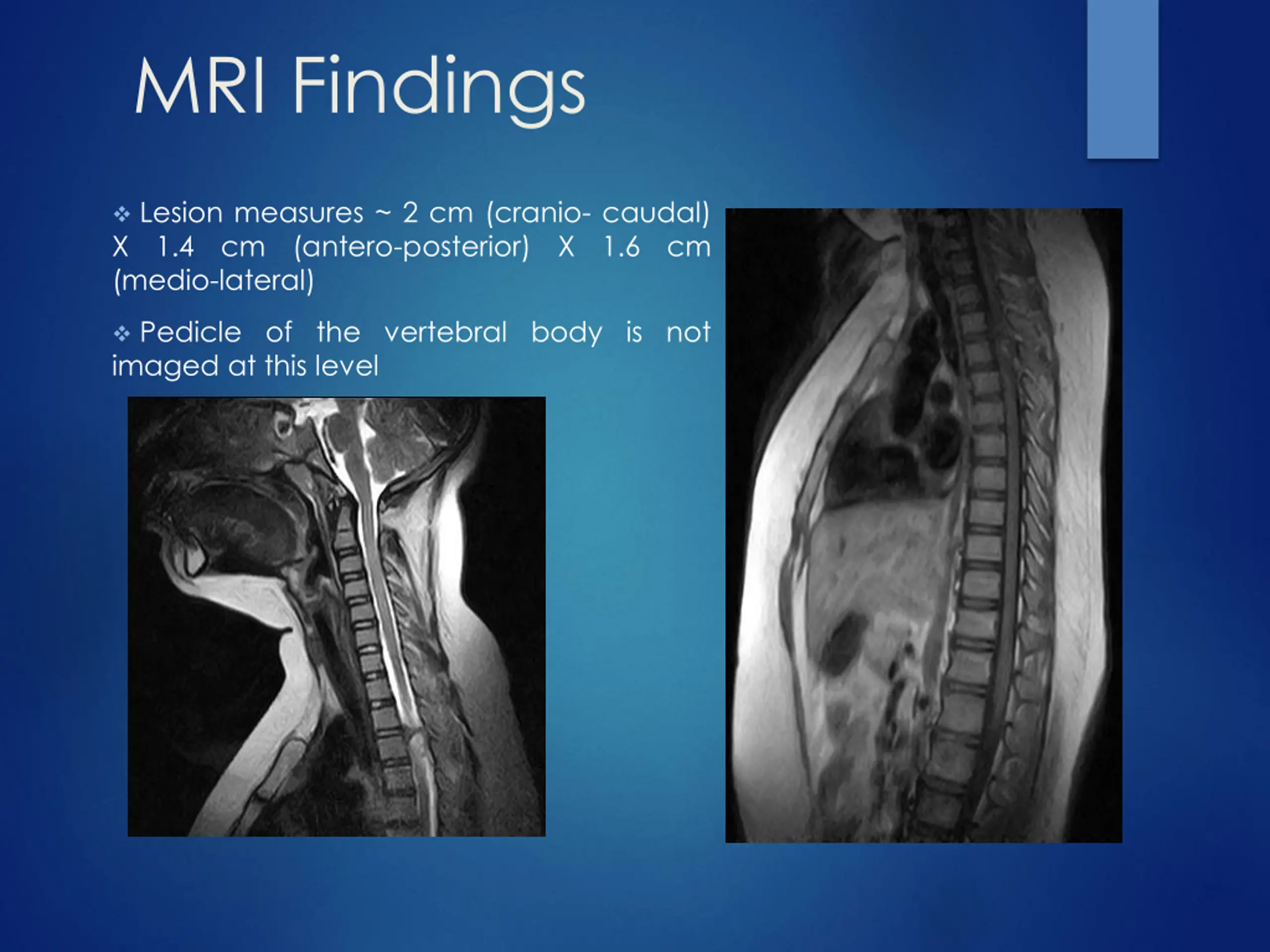 MRI Findings

❖ Lesion measures ~ 2 cm (cranio- caudal) X 1.4 cm (antero-posterior) X 1.6 cm (medio-lateral)

❖ Pedicle of the vertebral body is not imaged at this level